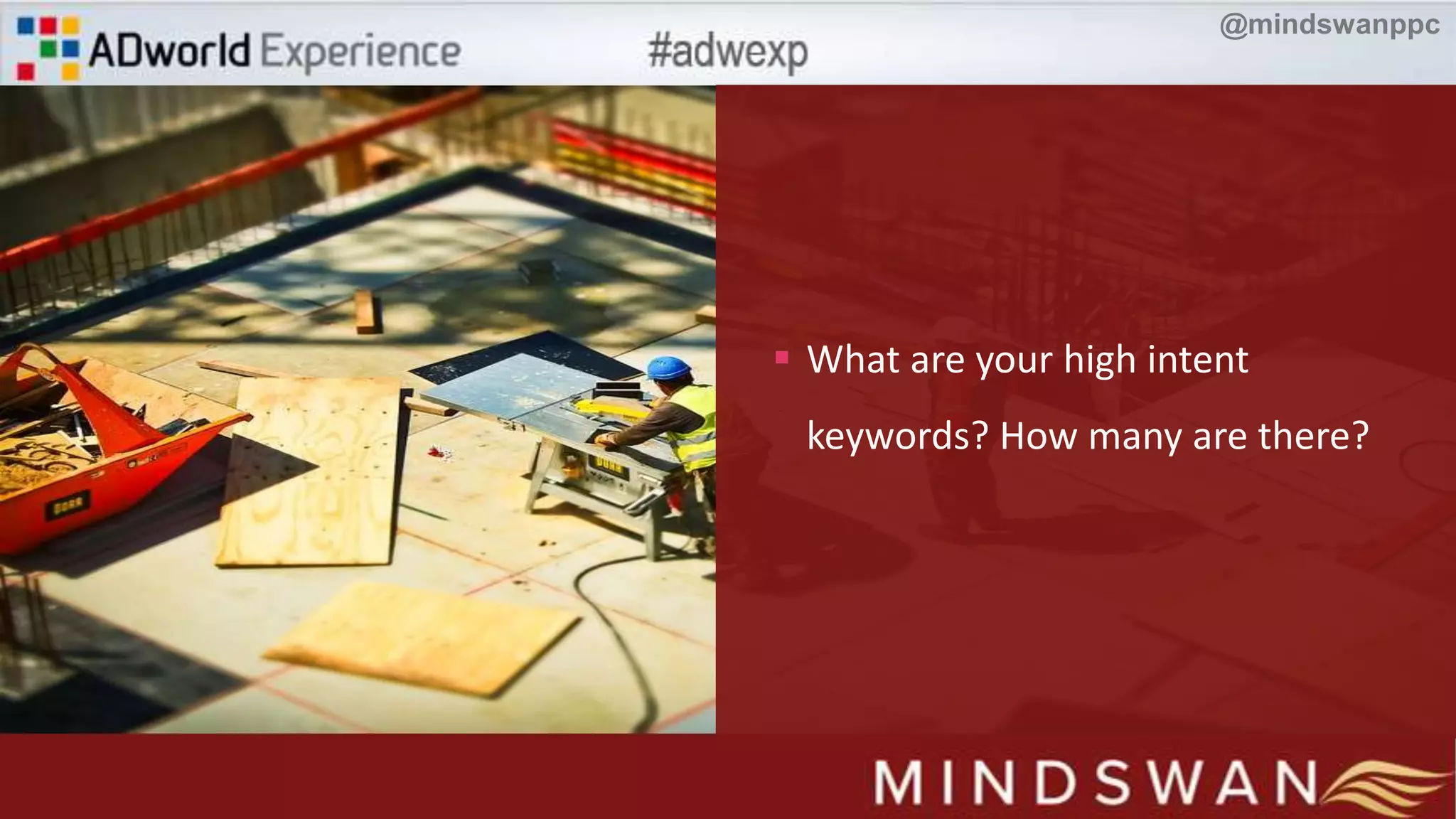 ADworld Experience

#adwexp

@mindswanppc

▪ What are your high intent keywords? How many are there?

MINDSWAN